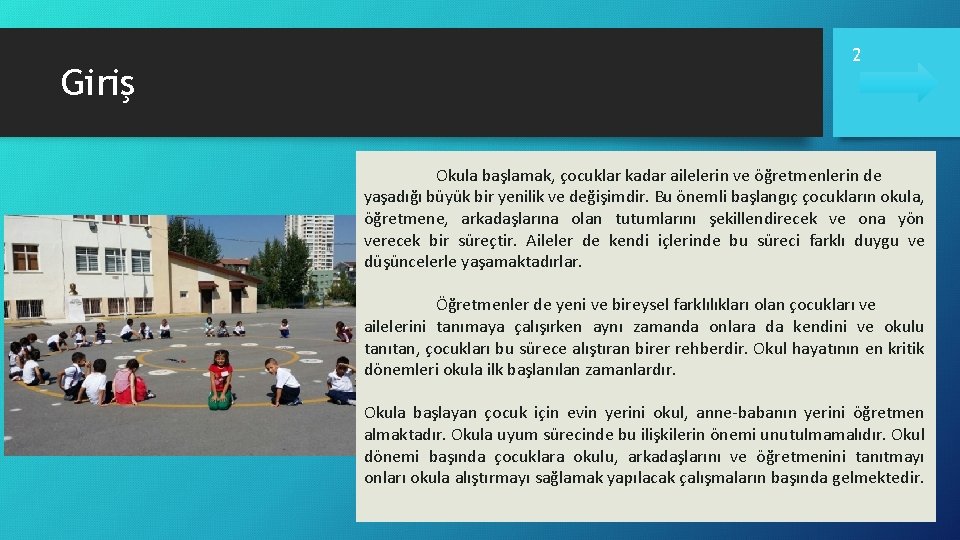 Giriş

2

Okula başlamak, çocuklar kadar ailelerin ve öğretmenlerin de yaşadığı büyük bir yenilik ve değişimdir. Bu önemli başlangıç çocukların okula, öğretmene, arkadaşlarına olan tutumlarını şekillendirecek ve ona yön verecek bir süreçtir. Aileler de kendi içlerinde bu süreci farklı duygu ve düşüncelerle yaşamaktadırlar.

Öğretmenler de yeni ve bireysel farklılıkları olan çocukları ve ailelerini tanımaya çalışırken aynı zamanda onlara da kendini ve okulu tanıtan, çocukları bu sürece alıştıran birer rehberdir. Okul hayatının en kritik dönemleri okula ilk başlanılan zamanlardır.

Okula başlayan çocuk için evin yerini okul, anne-babanın yerini öğretmen almaktadır. Okula uyum sürecinde bu ilişkilerin önemi unutulmamalıdır. Okul dönemi başında çocuklara okulu, arkadaşlarını ve öğretmenini tanıtmayı onları okula alıştırmayı sağlamak yapılacak çalışmaların başında gelmektedir.